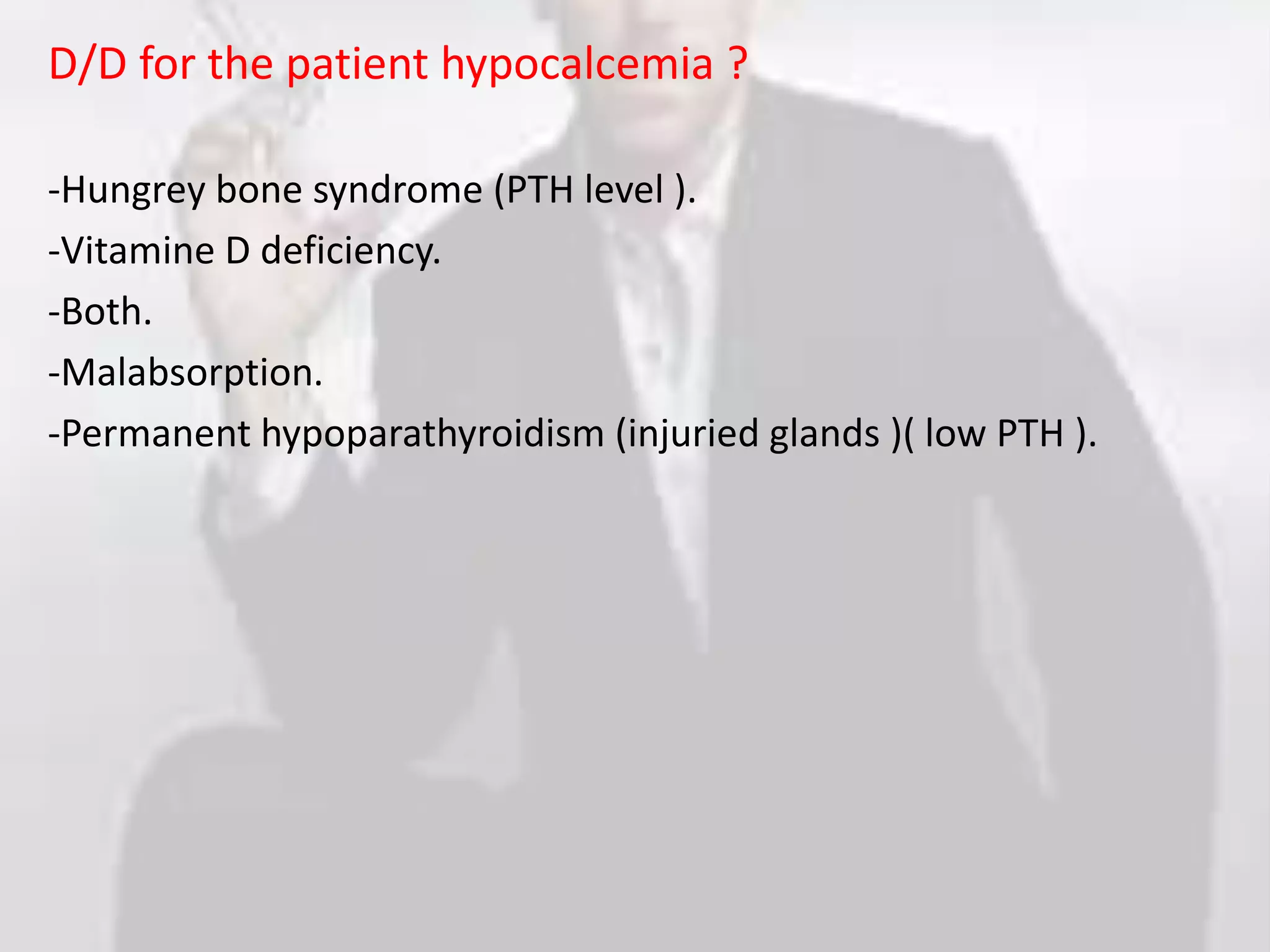 D/D for the patient hypocalcemia ?

-Hungrey bone syndrome (PTH level ).

-Vitamine D deficiency.

-Both.

-Malabsorption.

-Permanent hypoparathyroidism (injuried glands )( low PTH ).